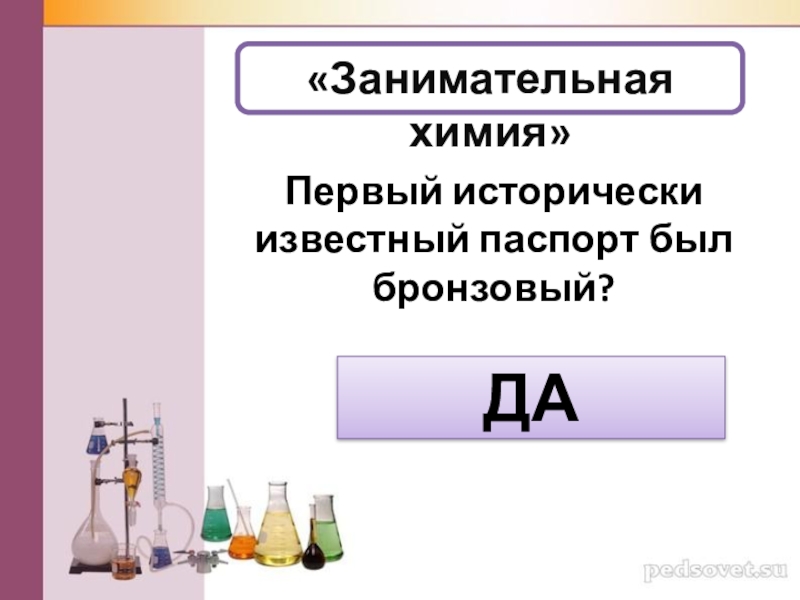 «Занимательная химия»

Первый исторически известный паспорт был бронзовый?

ДА

pedsovet.su